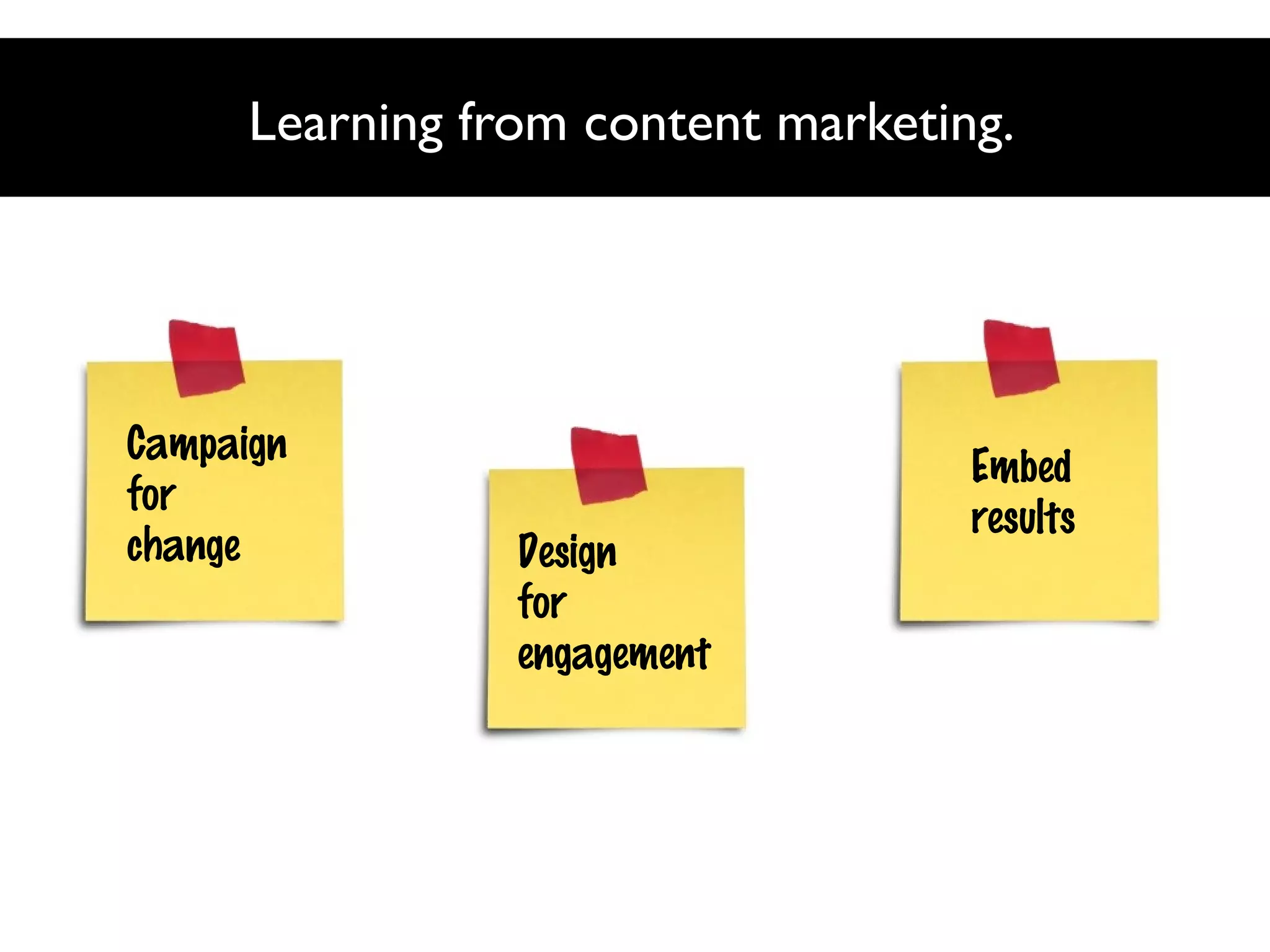 Learning from content marketing.

Campaign for change

Design for engagement

Embed results